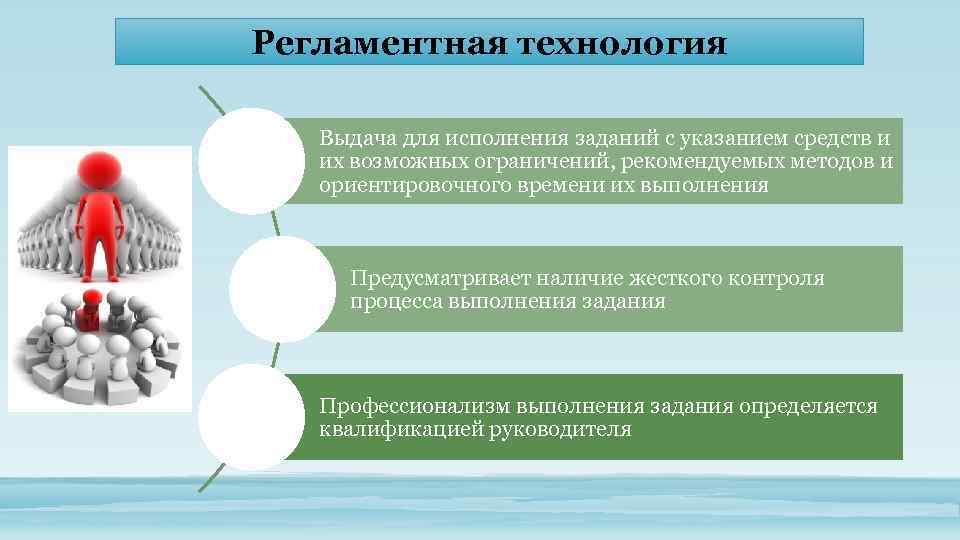 Регламентная технология

Выдача для исполнения заданий с указанием средств и их возможных ограничений, рекомендуемых методов и ориентировочного времени их выполнения

Предусматривает наличие жесткого контроля процесса выполнения задания

Профессионализм выполнения задания определяется квалификацией руководителя